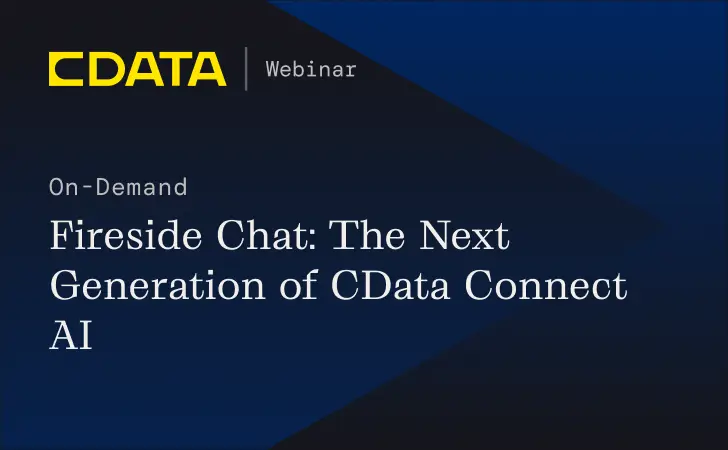 CDATA | Webinar

On-Demand

Fireside Chat: The Next Generation of CData Connect AI